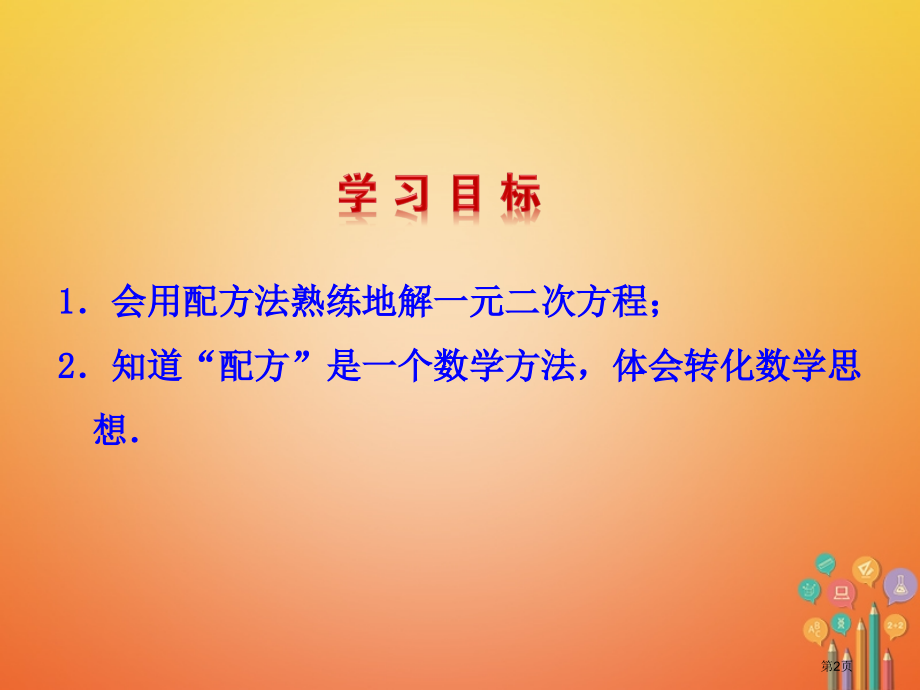 学习目标

1．会用配方法熟练地解一元二次方程；

2．知道“配方”是一个数学方法，体会转化数学思想．

2+2

第2页